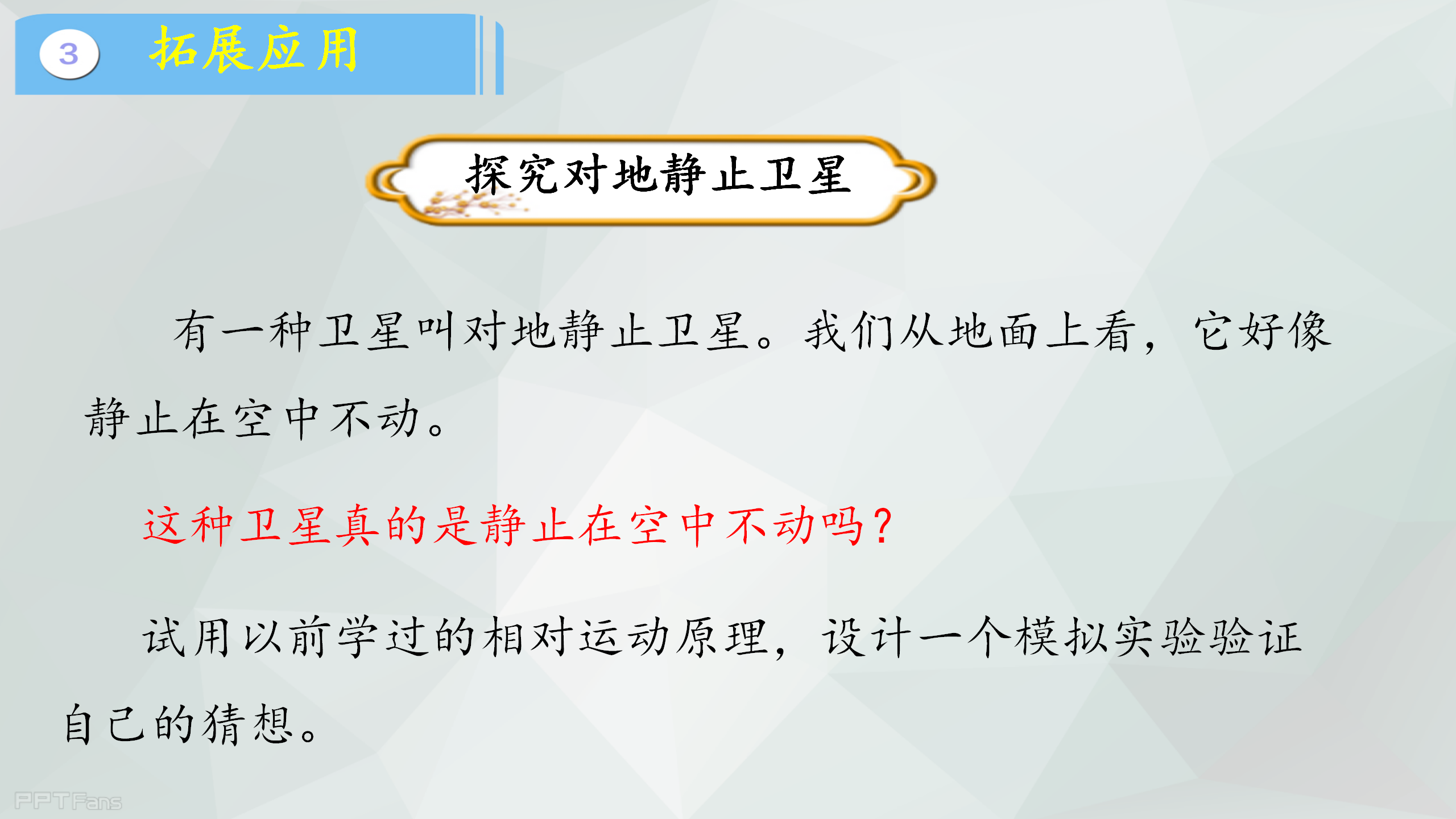 3 拓展应用

探究对地静止卫星

有一种卫星叫对地静止卫星。我们从地面上看，它好像静止在空中不动。

这种卫星真的是静止在空中不动吗？

试用以前学过的相对运动原理，设计一个模拟实验验证自己的猜想。

PPTFans